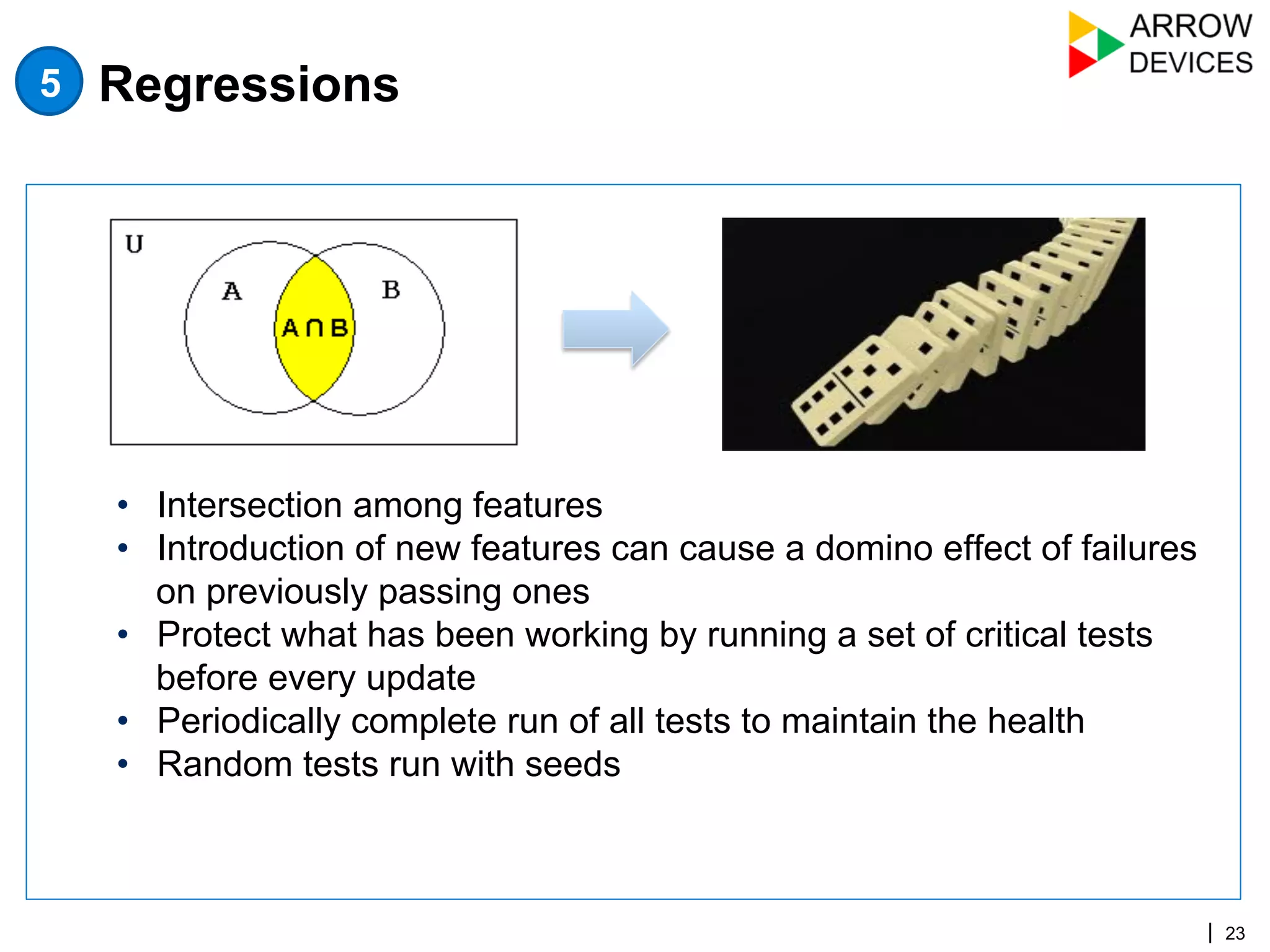 5 Regressions

ARROW DEVICES

U

A

B

$A \cap B$

• Intersection among features
• Introduction of new features can cause a domino effect of failures on previously passing ones
• Protect what has been working by running a set of critical tests before every update
• Periodically complete run of all tests to maintain the health
• Random tests run with seeds

| 23